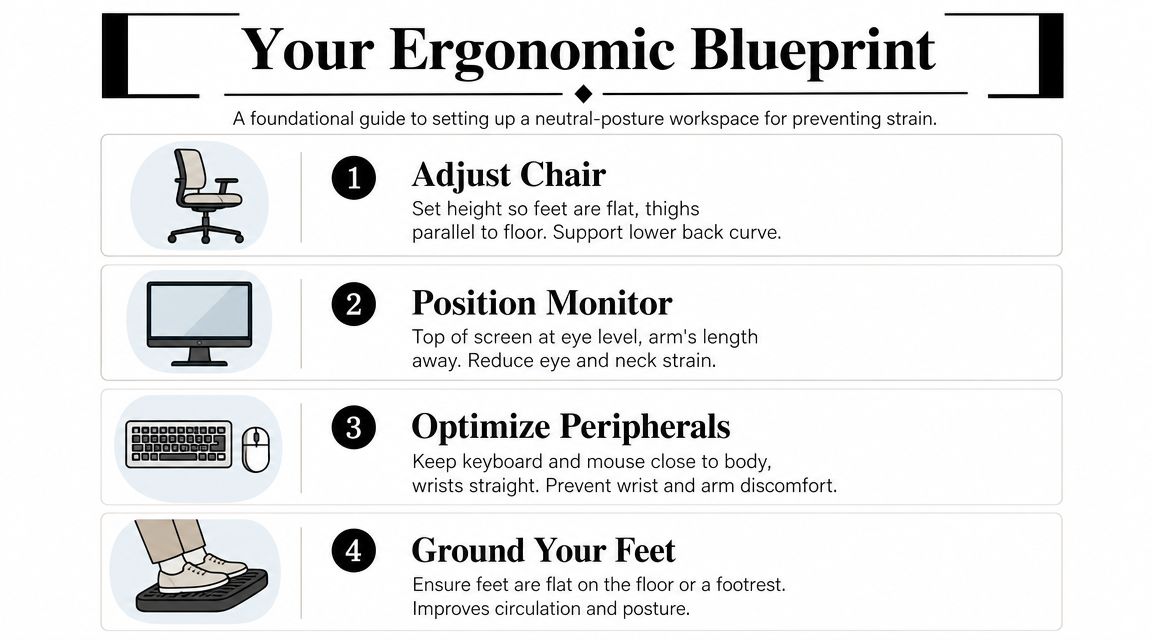 Your Ergonomic Blueprint

A foundational guide to setting up a neutral-posture workspace for preventing strain.

1 Adjust Chair

Set height so feet are flat, thighs parallel to floor. Support lower back curve.

2 Position Monitor

Top of screen at eye level, arm's length away. Reduce eye and neck strain.

3 Optimize Peripherals

Keep keyboard and mouse close to body, wrists straight. Prevent wrist and arm discomfort.

4 Ground Your Feet

Ensure feet are flat on the floor or a footrest. Improves circulation and posture.